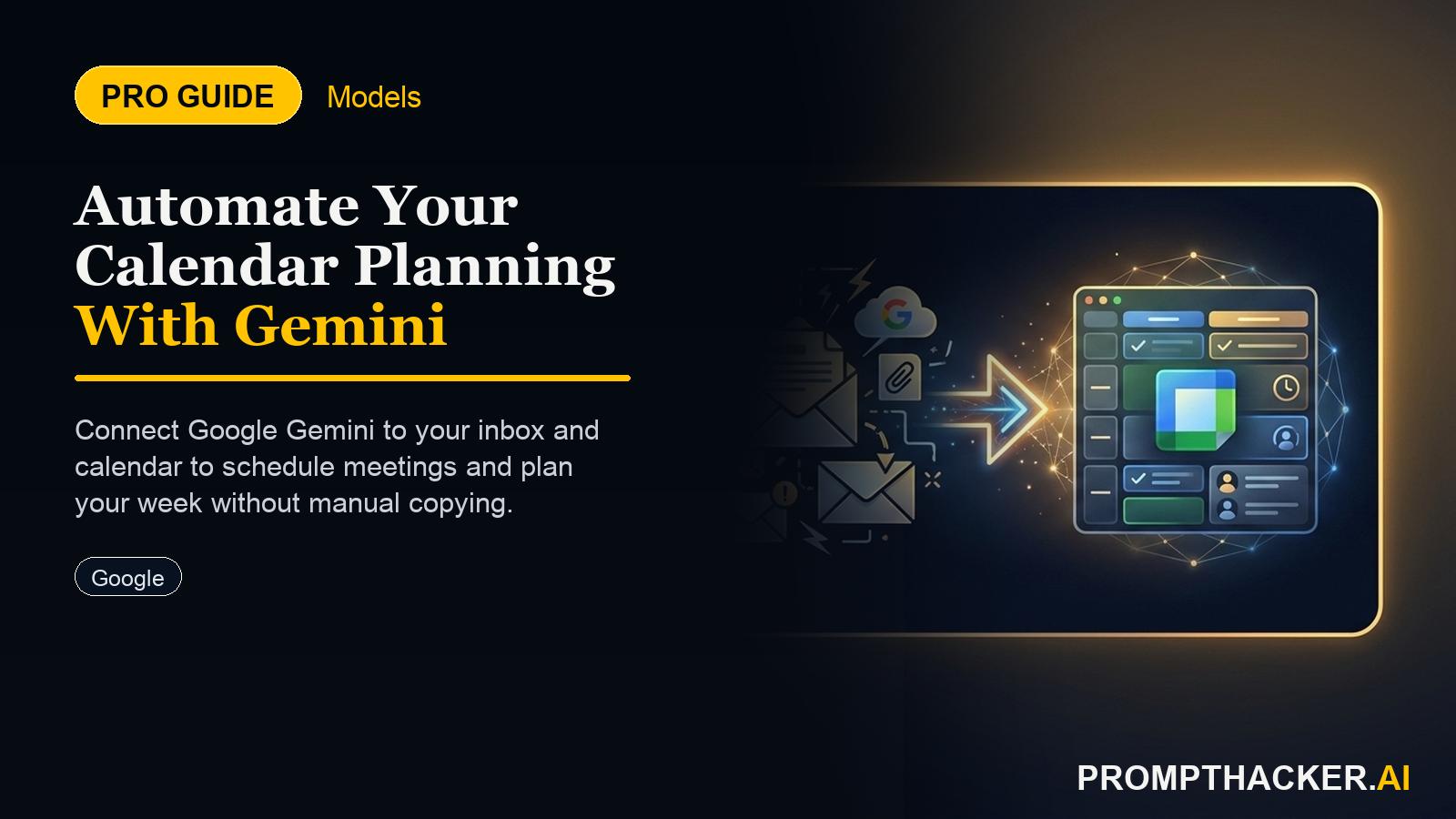 PRO GUIDE Models

Automate Your Calendar Planning With Gemini

Connect Google Gemini to your inbox and calendar to schedule meetings and plan your week without manual copying.

Google

PROMPTHACKER.AI